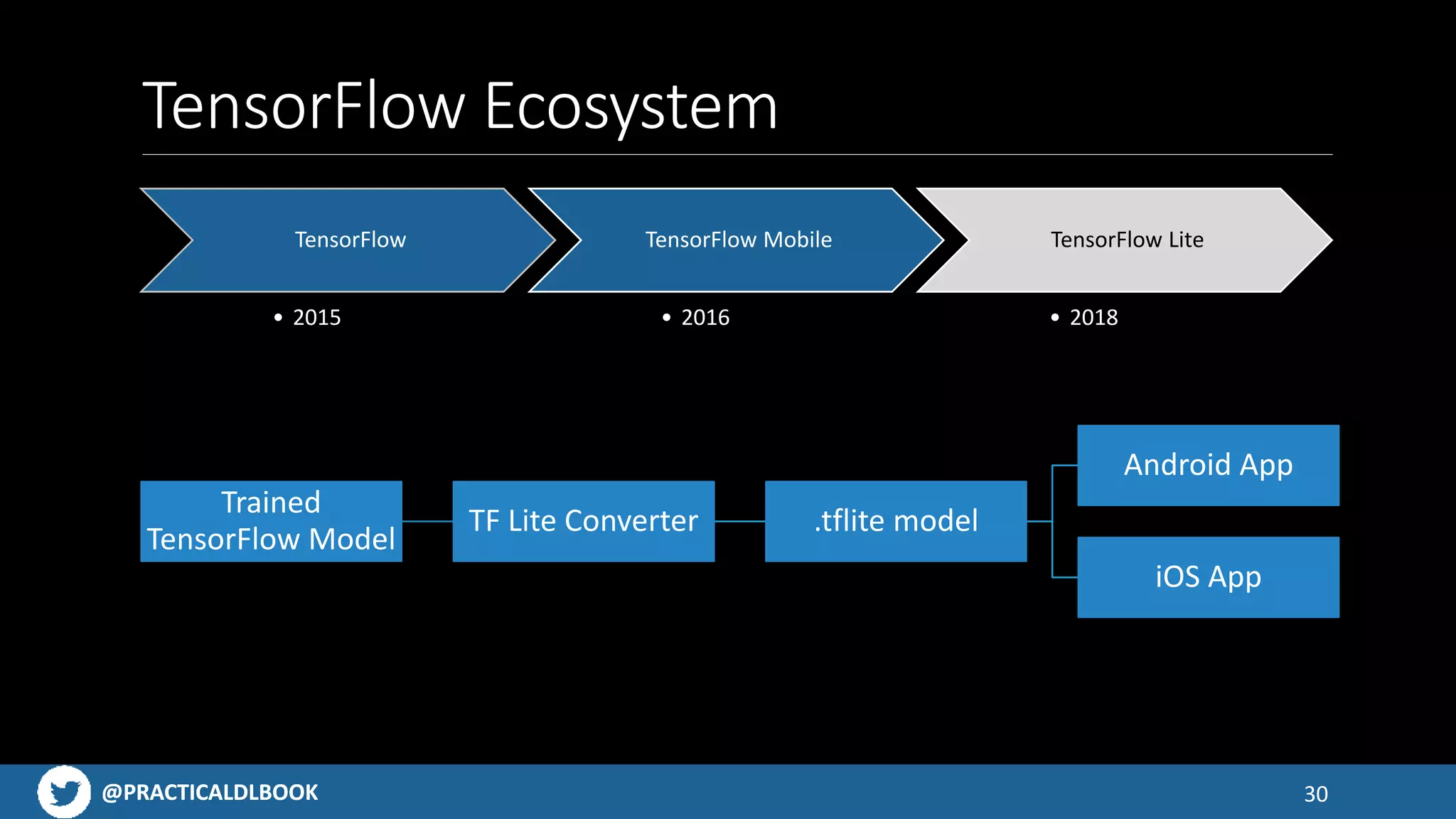 TensorFlow Ecosystem

TensorFlow
• 2015

TensorFlow Mobile
• 2016

TensorFlow Lite
• 2018

Trained TensorFlow Model

TF Lite Converter

.tflite model

Android App

iOS App

@PRACTICALDLBOOK

30